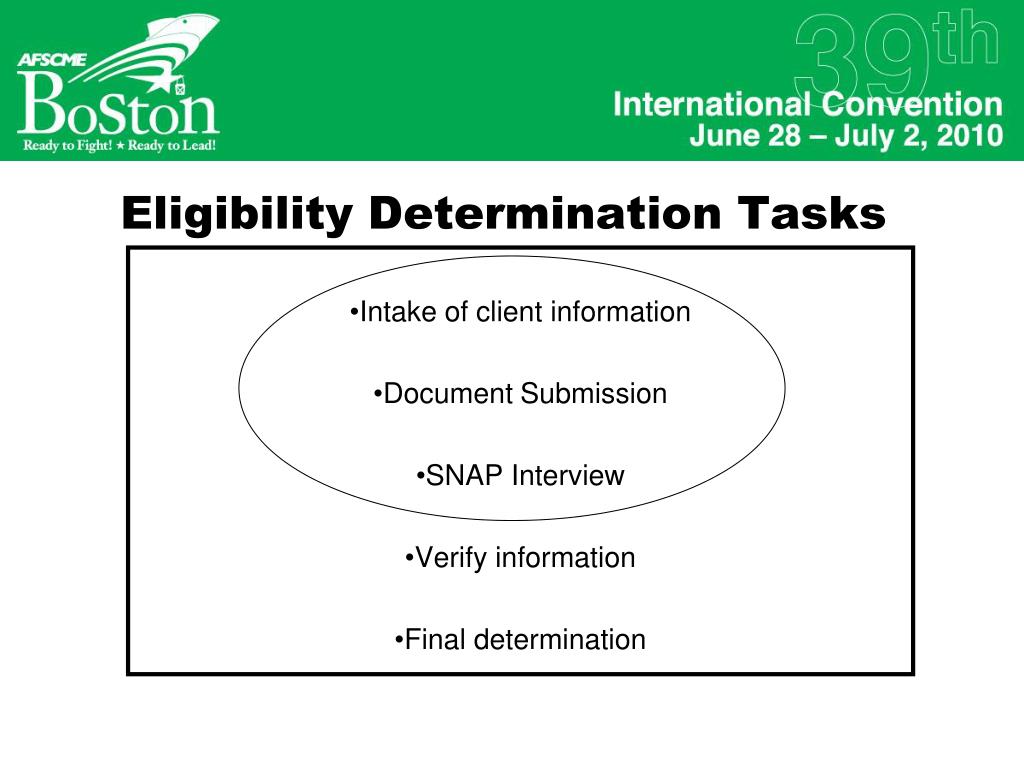 AFSCME
Boston
Ready to Fight! ★ Ready to Lead!

39th
International Convention
June 28 – July 2, 2010

Eligibility Determination Tasks

•Intake of client information

•Document Submission

•SNAP Interview

•Verify information

•Final determination